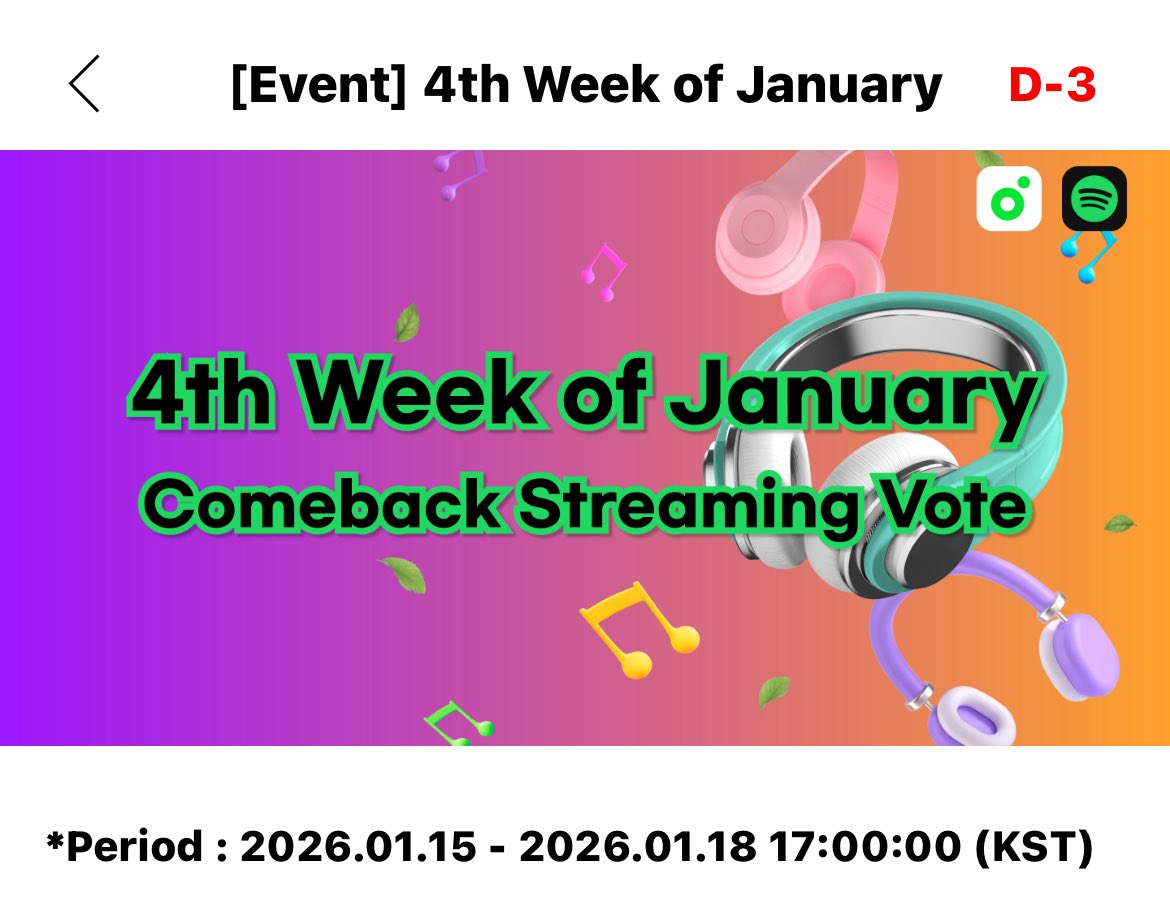 [Event] 4th Week of January D-3

4th Week of January
Comeback Streaming Vote

*Period : 2026.01.15 - 2026.01.18 17:00:00 (KST)